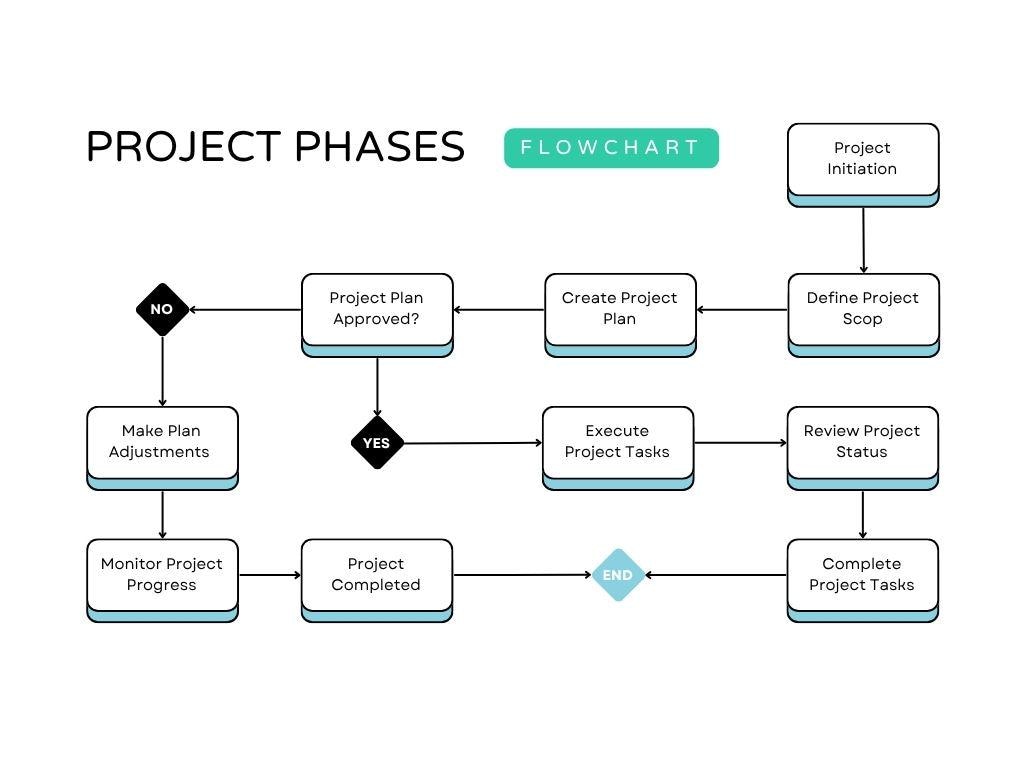 PROJECT PHASES FLOWCHART

Project Initiation

Define Project Scop

Create Project Plan

Project Plan Approved?

NO

Make Plan Adjustments

YES

Execute Project Tasks

Review Project Status

Monitor Project Progress

Project Completed

END

Complete Project Tasks